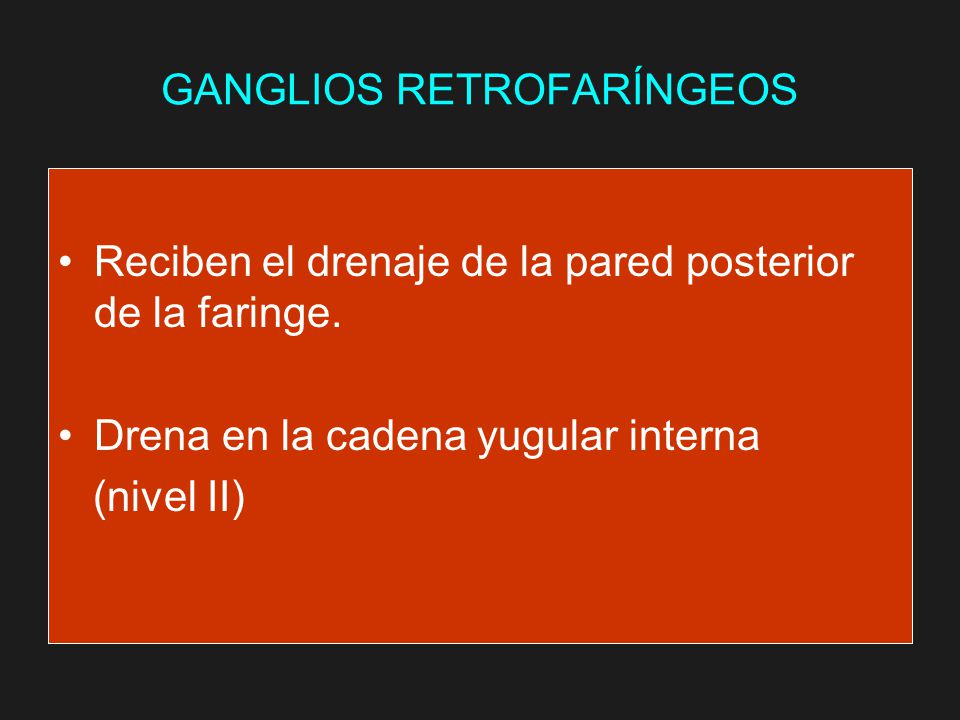 GANGLIOS RETROFARÍNGEOS

• Reciben el drenaje de la pared posterior de la faringe.

• Drena en la cadena yugular interna (nivel II)